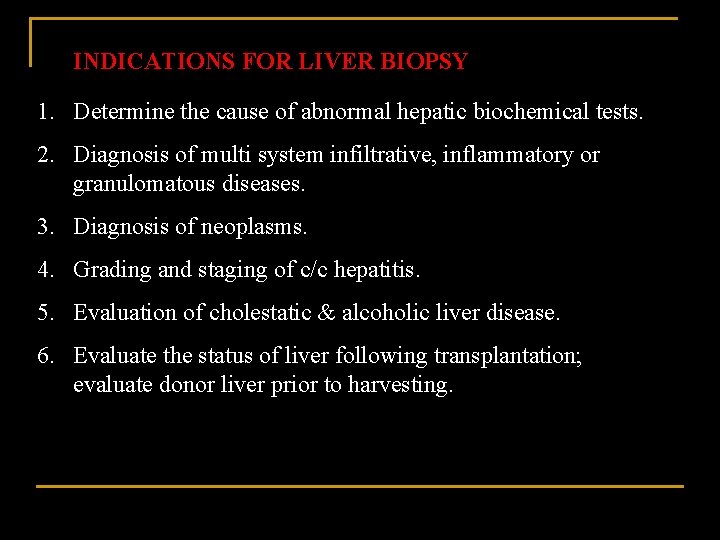 INDICATIONS FOR LIVER BIOPSY

1. Determine the cause of abnormal hepatic biochemical tests.

2. Diagnosis of multi system infiltrative, inflammatory or granulomatous diseases.

3. Diagnosis of neoplasms.

4. Grading and staging of c/c hepatitis.

5. Evaluation of cholestatic & alcoholic liver disease.

6. Evaluate the status of liver following transplantation; evaluate donor liver prior to harvesting.